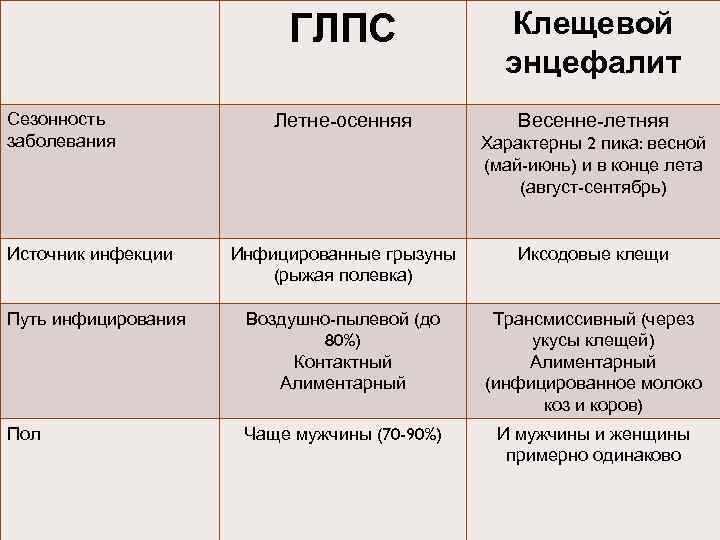 |  | ГЛПС | Клещевой энцефалит |
|---|---|---|
| Сезонность заболевания | Летне-осенняя | Весенне-летняя Характерны 2 пика: весной (май-июнь) и в конце лета (август-сентябрь) |
| Источник инфекции | Инфицированные грызуны (рыжая полевка) | Иксодовые клещи |
| Путь инфицирования | Воздушно-пылевой (до 80%) Контактный Алиментарный | Трансмиссивный (через укусы клещей) Алиментарный (инфицированное молоко коз и коров) |
| Пол | Чаще мужчины (70-90%) | И мужчины и женщины примерно одинаково |